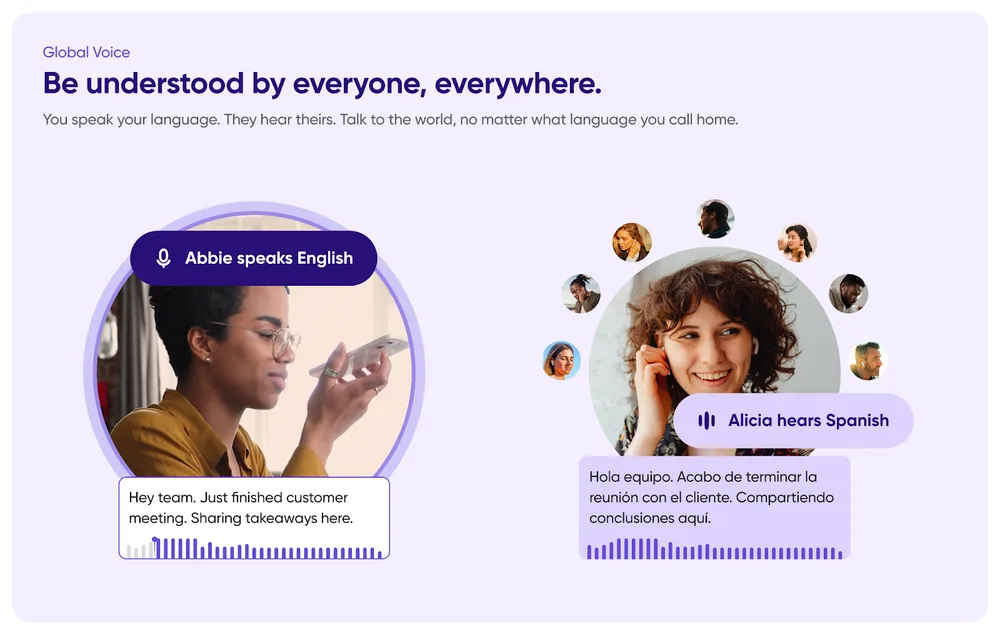 Global Voice

Be understood by everyone, everywhere.

You speak your language. They hear theirs. Talk to the world, no matter what language you call home.

Abbie speaks English

Hey team. Just finished customer meeting. Sharing takeaways here.

Alicia hears Spanish

Hola equipo. Acabo de terminar la reunión con el cliente. Compartiendo conclusiones aquí.